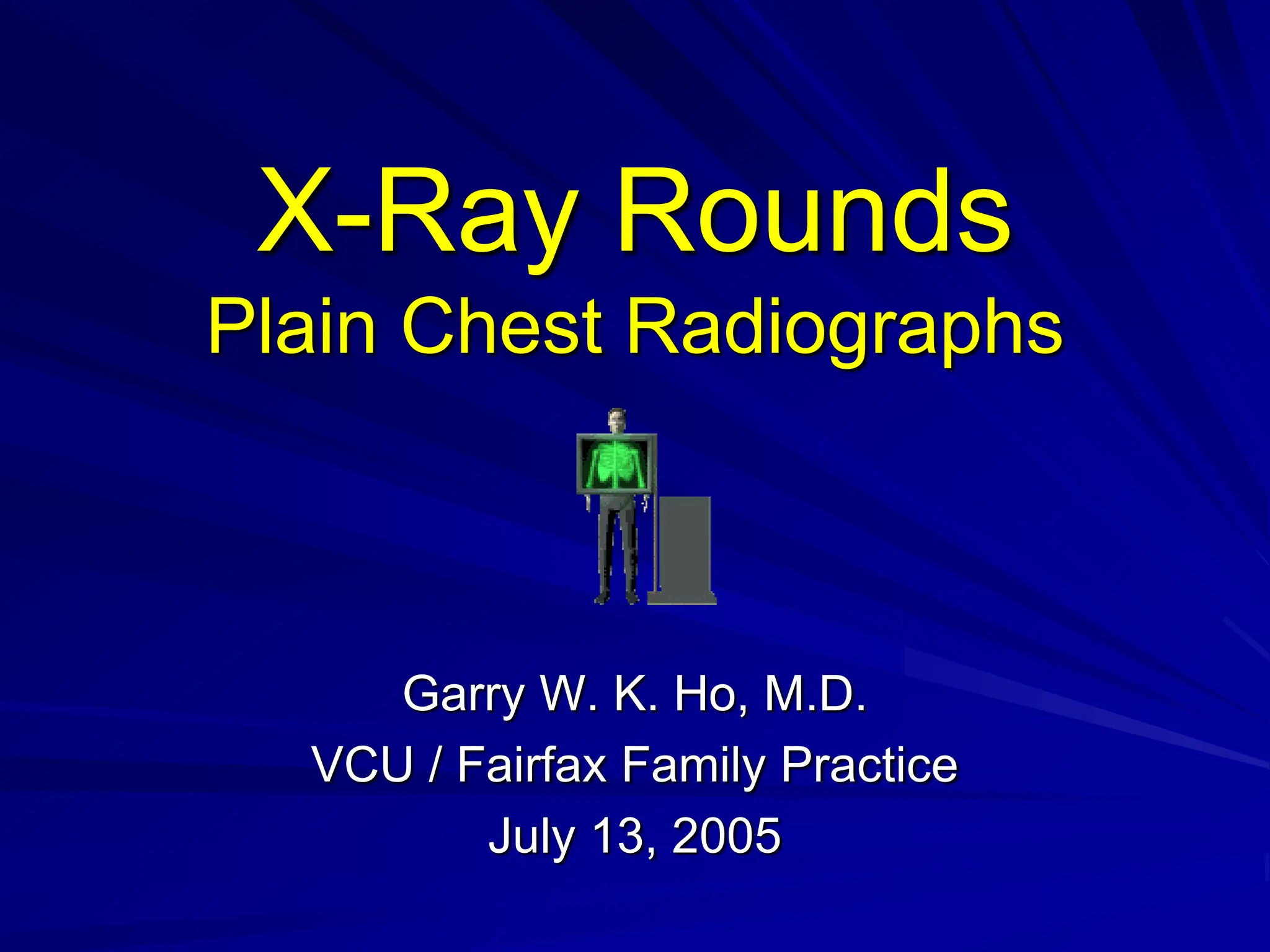 X-Ray Rounds
Plain Chest Radiographs

Garry W. K. Ho, M.D.
VCU / Fairfax Family Practice
July 13, 2005